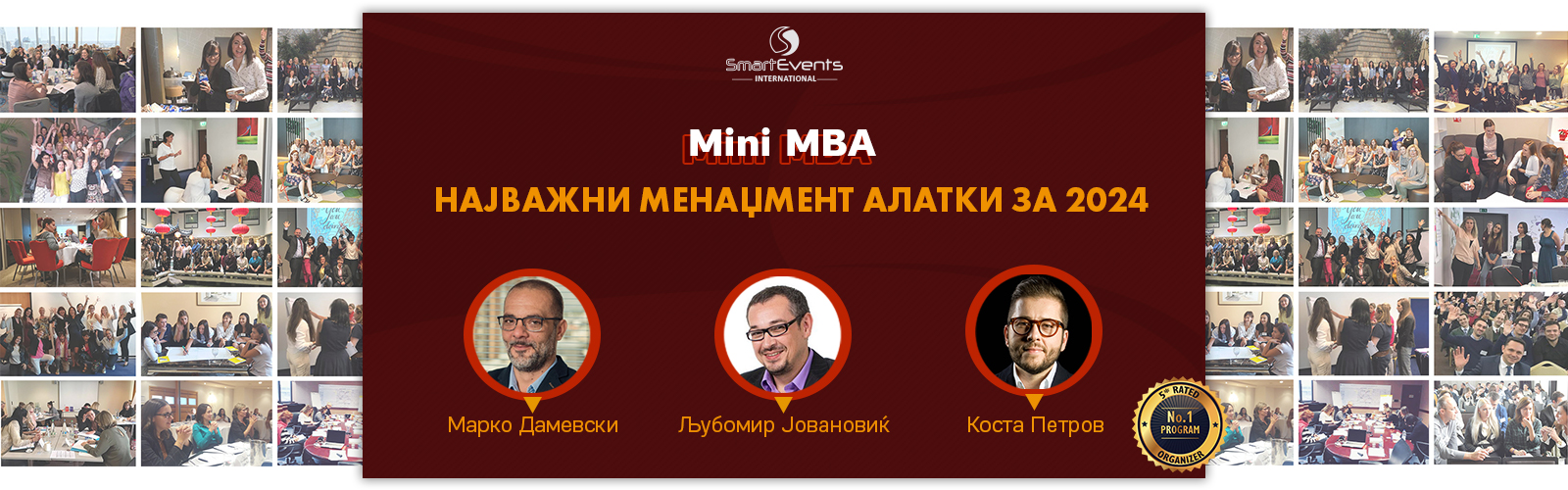 SmartEvents
INTERNATIONAL

Mini MBA

НАЈВАЖНИ МЕНАЏМЕНТ АЛАТКИ ЗА 2024

Марко Дамевски

Љубомир Јовановиќ

Коста Петров

5* RATED
No.1
PROGRAM
ORGANIZER